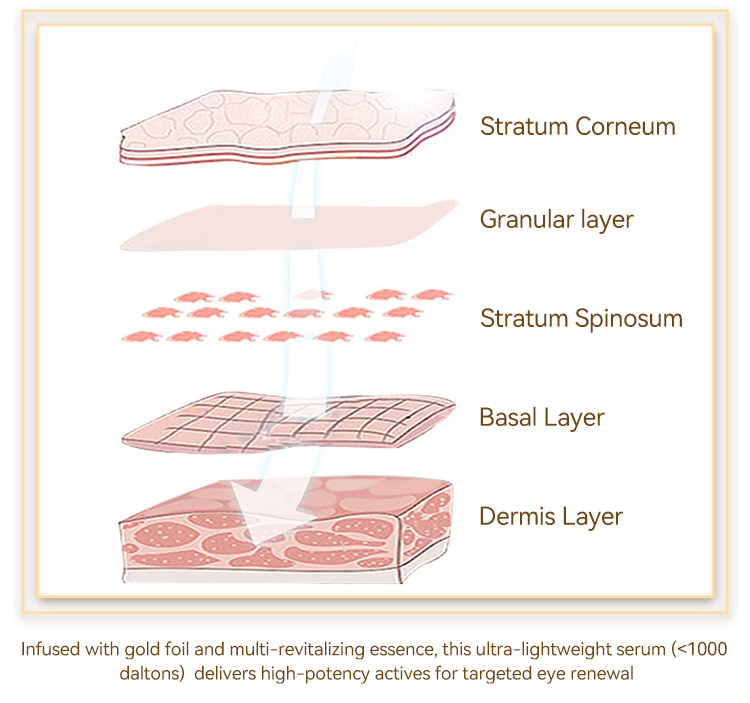 Stratum Corneum

Granular layer

Stratum Spinosum

Basal Layer

Dermis Layer

Infused with gold foil and multi-revitalizing essence, this ultra-lightweight serum (<1000 daltons) delivers high-potency actives for targeted eye renewal